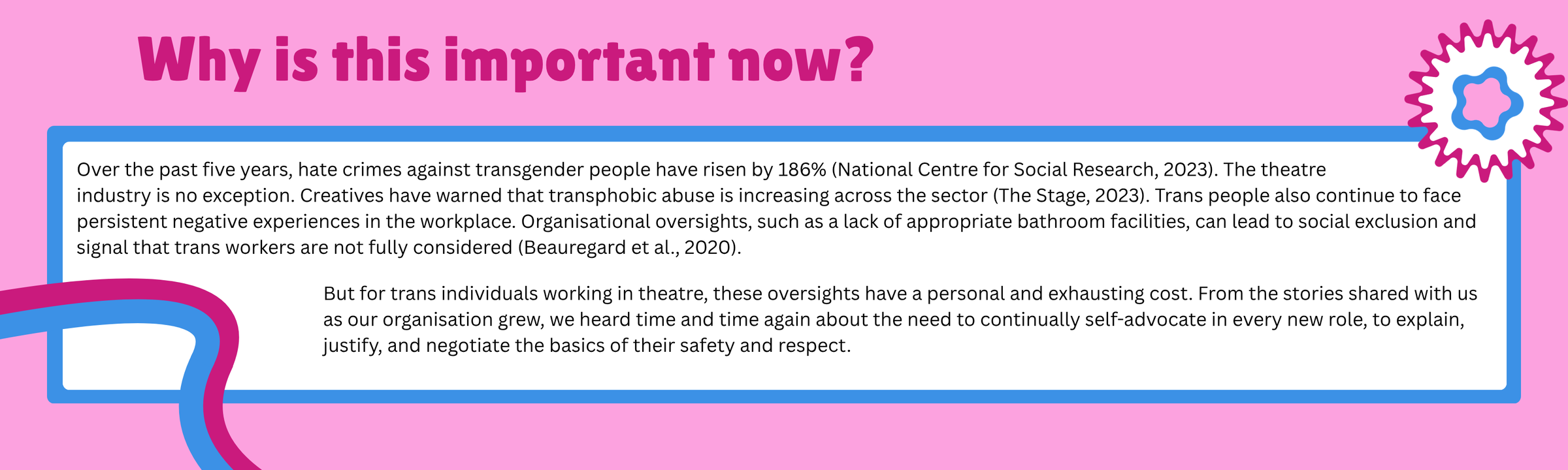 Why is this important now?

Over the past five years, hate crimes against transgender people have risen by 186% (National Centre for Social Research, 2023). The theatre industry is no exception. Creatives have warned that transphobic abuse is increasing across the sector (The Stage, 2023). Trans people also continue to face persistent negative experiences in the workplace. Organisational oversights, such as a lack of appropriate bathroom facilities, can lead to social exclusion and signal that trans workers are not fully considered (Beauregard et al., 2020).

But for trans individuals working in theatre, these oversights have a personal and exhausting cost. From the stories shared with us as our organisation grew, we heard time and time again about the need to continually self-advocate in every new role, to explain, justify, and negotiate the basics of their safety and respect.